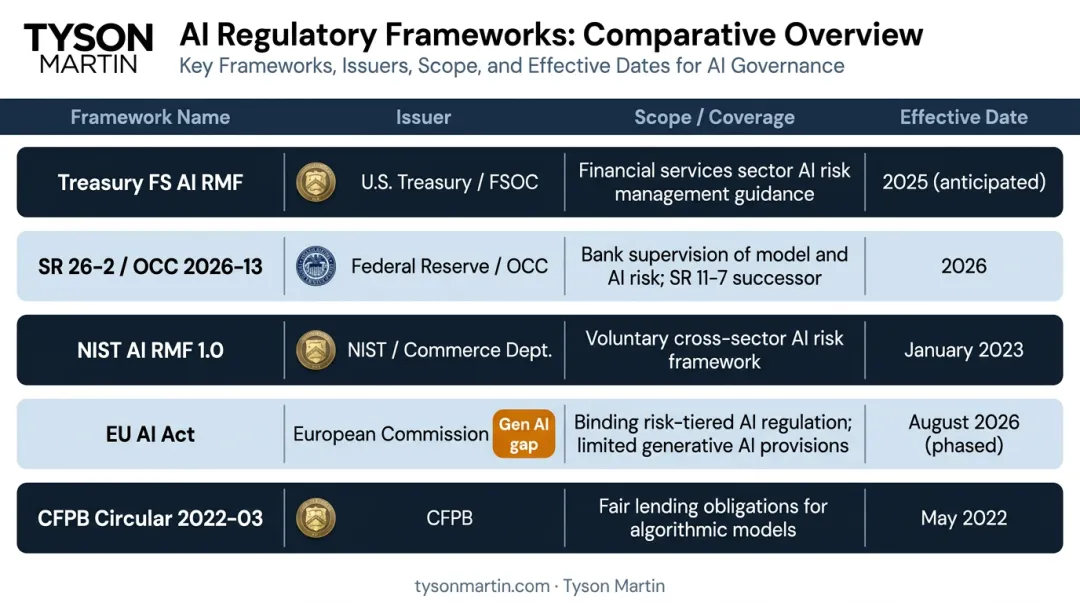 TYSON MARTIN

AI Regulatory Frameworks: Comparative Overview

Key Frameworks, Issuers, Scope, and Effective Dates for AI Governance

| Framework Name | Issuer | Scope / Coverage | Effective Date |
|---|---|---|---|
| Treasury FS AI RMF | U.S. Treasury / FSOC | Financial services sector AI risk management guidance | 2025 (anticipated) |
| SR 26-2 / OCC 2026-13 | Federal Reserve / OCC | Bank supervision of model and AI risk; SR 11-7 successor | 2026 |
| NIST AI RMF 1.0 | NIST / Commerce Dept. | Voluntary cross-sector AI risk framework | January 2023 |
| EU AI Act | European Commission Gen AI gap | Binding risk-tiered AI regulation; limited generative AI provisions | August 2026 (phased) |
| CFPB Circular 2022-03 | CFPB | Fair lending obligations for algorithmic models | May 2022 |

tysonmartin.com · Tyson Martin